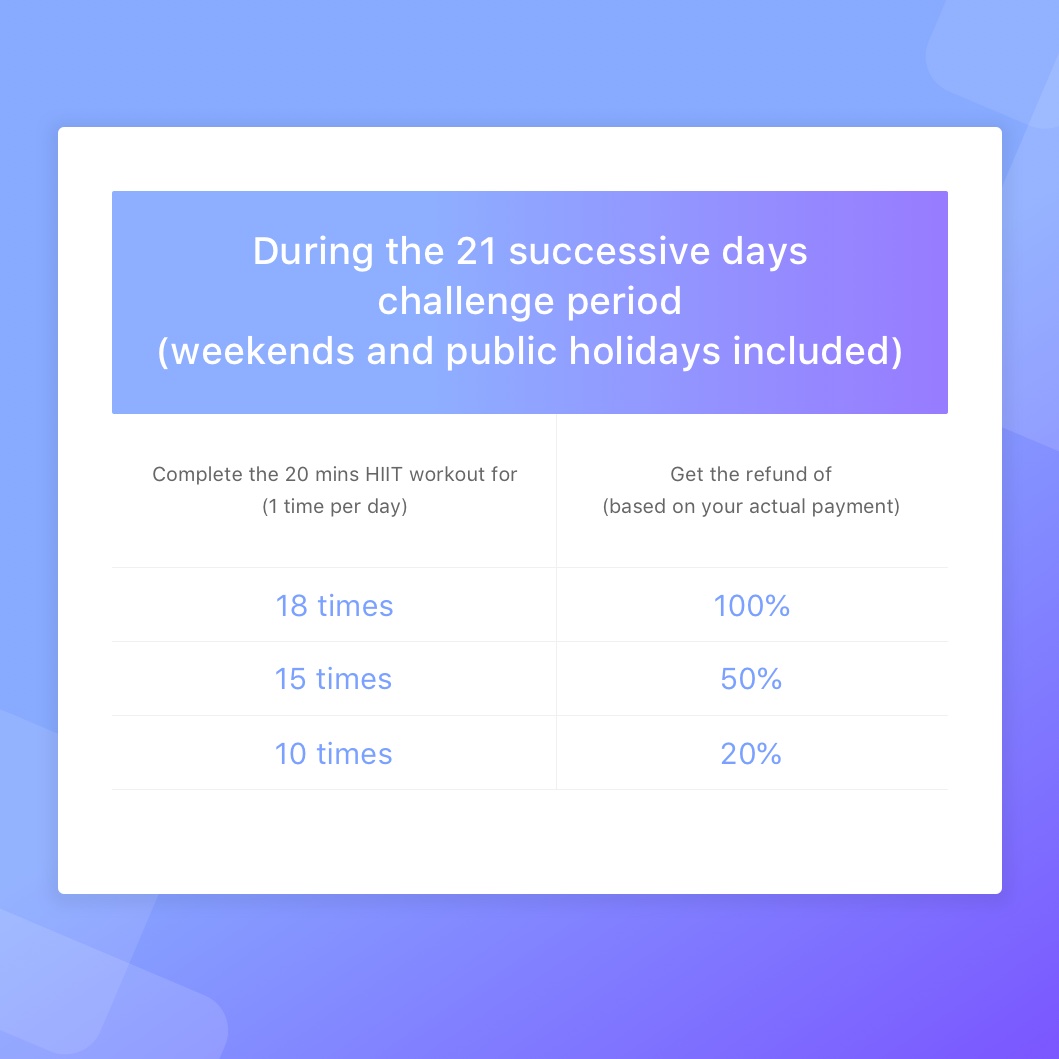 During the 21 successive days challenge period (weekends and public holidays included)

| Complete the 20 mins HIIT workout for (1 time per day) | Get the refund of (based on your actual payment) |
|---|---|
| 18 times | 100% |
| 15 times | 50% |
| 10 times | 20% |